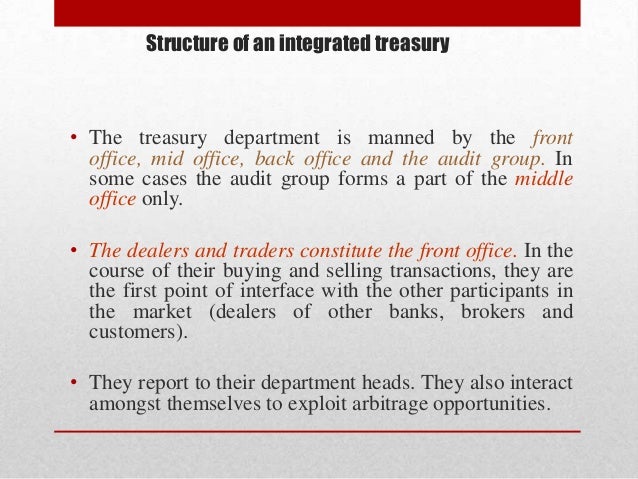 Structure of an integrated treasury

• The treasury department is manned by the front office, mid office, back office and the audit group. In some cases the audit group forms a part of the middle office only.

• The dealers and traders constitute the front office. In the course of their buying and selling transactions, they are the first point of interface with the other participants in the market (dealers of other banks, brokers and customers).

• They report to their department heads. They also interact amongst themselves to exploit arbitrage opportunities.